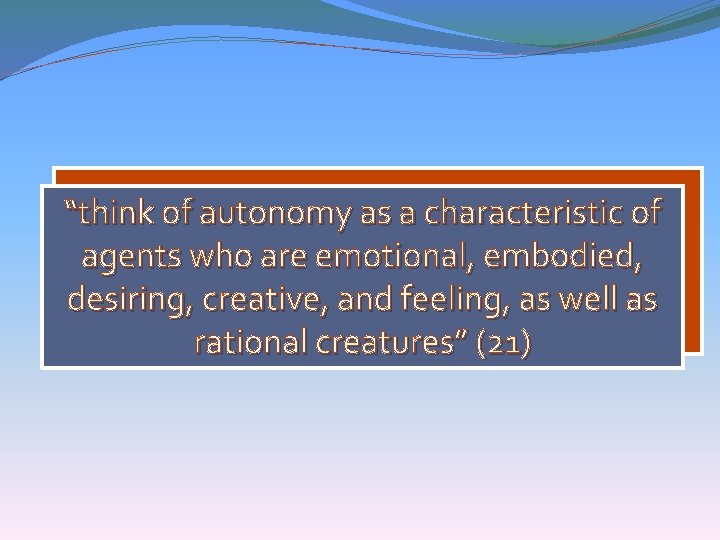 “think of autonomy as a characteristic of agents who are emotional, embodied, desiring, creative, and feeling, as well as rational creatures” (21)